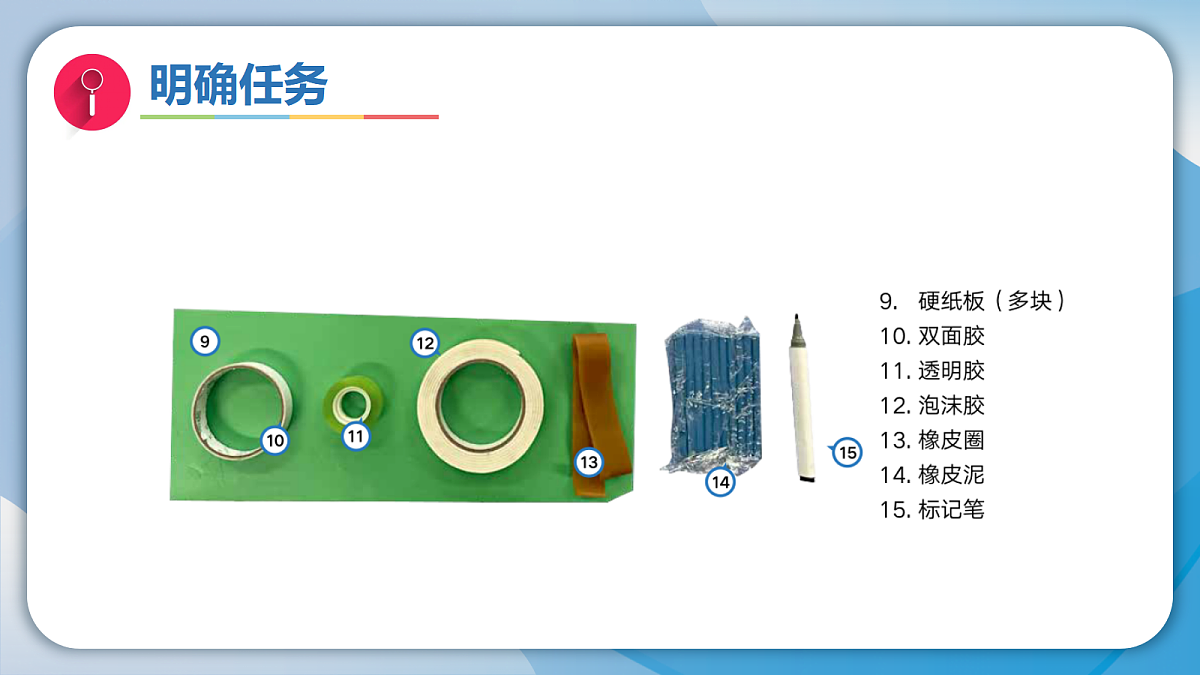 明确任务

9

10

11

12

13

14

15

9. 硬纸板（多块）
10. 双面胶
11. 透明胶
12. 泡沫胶
13. 橡皮圈
14. 橡皮泥
15. 标记笔